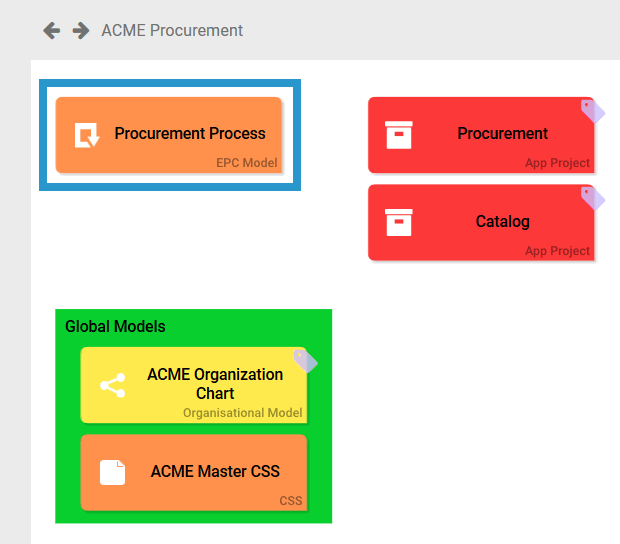 ACME Procurement

Procurement Process
EPC Model

Procurement
App Project

Catalog
App Project

Global Models

ACME Organization Chart
Organisational Model

ACME Master CSS
CSS